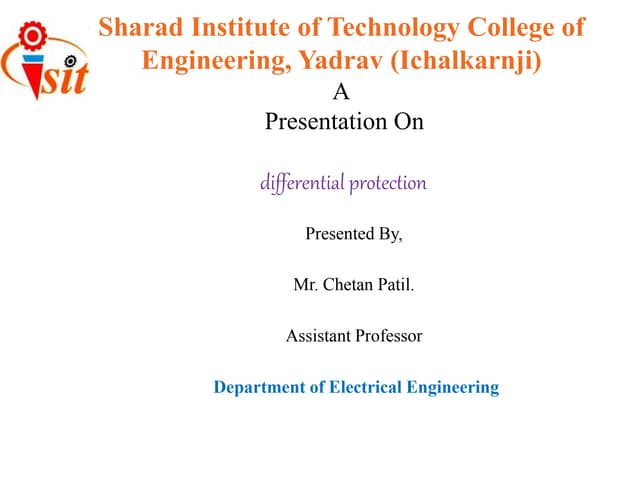 sit

Sharad Institute of Technology College of Engineering, Yadrav (Ichalkarnji)

A
Presentation On

differential protection

Presented By,

Mr. Chetan Patil.

Assistant Professor

Department of Electrical Engineering